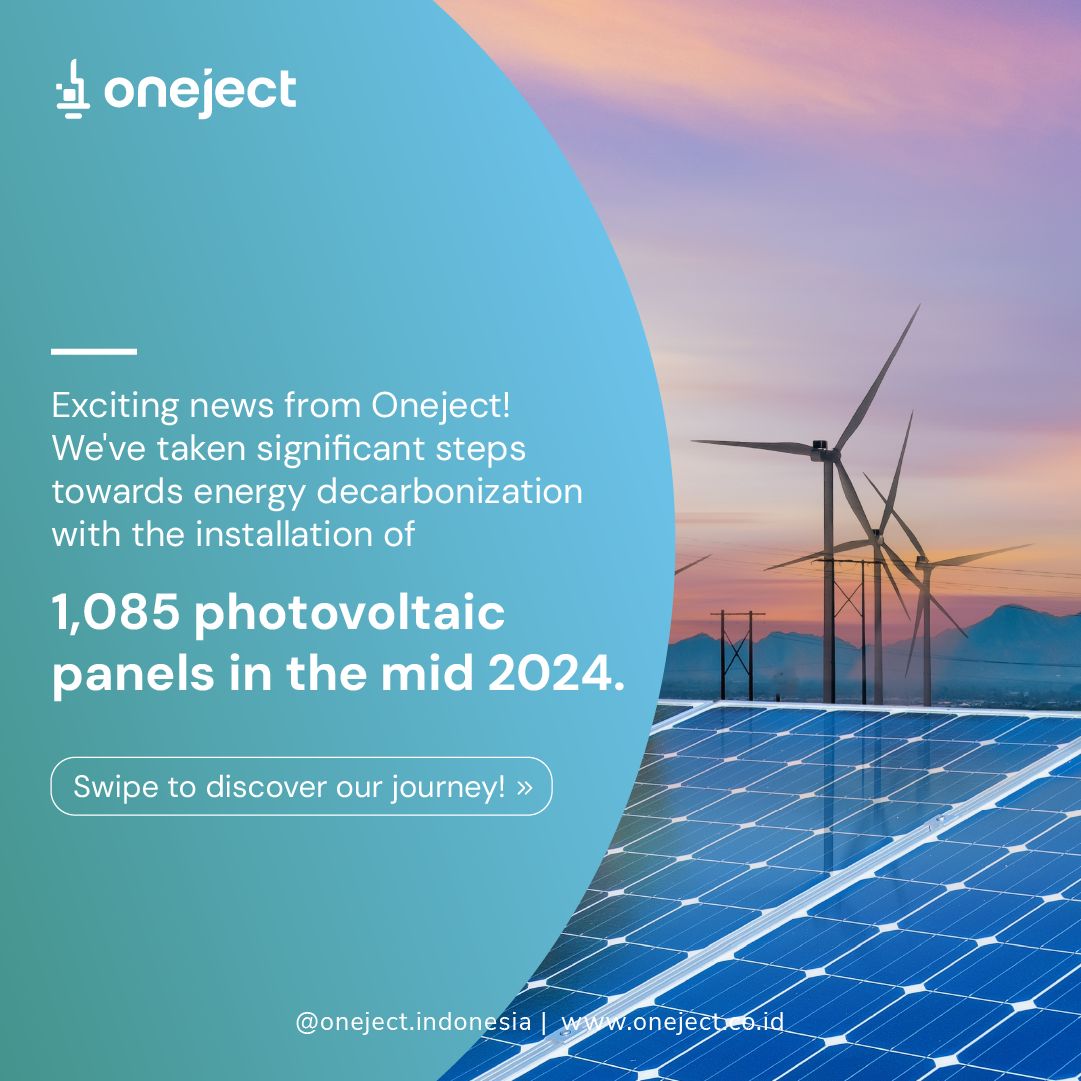 oneject

Exciting news from Oneject! We've taken significant steps towards energy decarbonization with the installation of

1,085 photovoltaic panels in the mid 2024.

Swipe to discover our journey! »

@oneject.indonesia | www.oneject.co.id